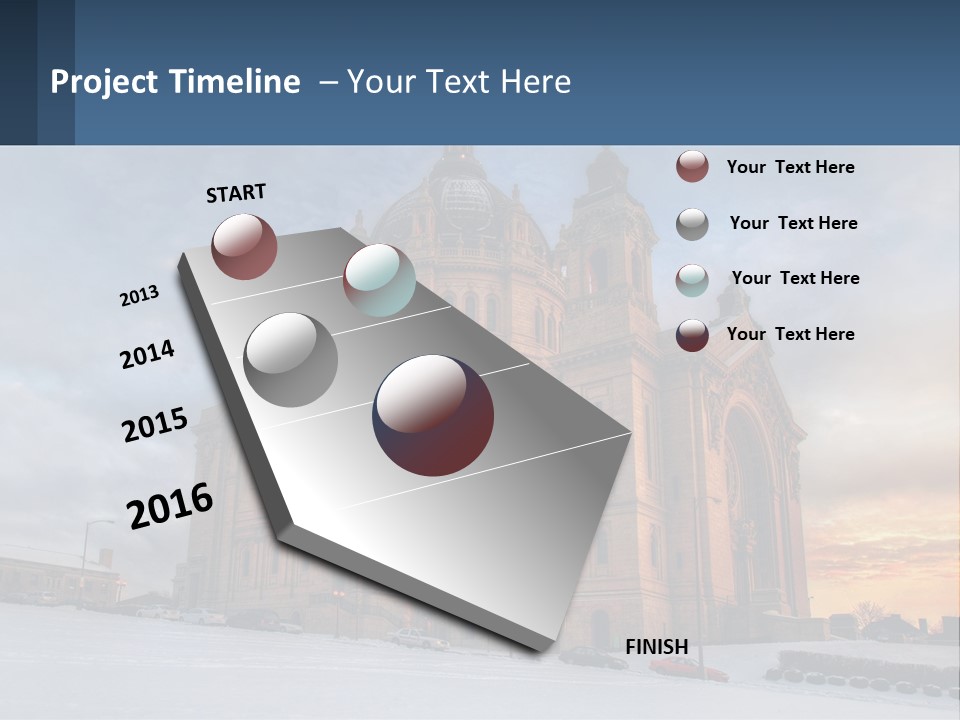 Project Timeline – Your Text Here

START

2013

2014

2015

2016

FINISH

Your Text Here

Your Text Here

Your Text Here

Your Text Here